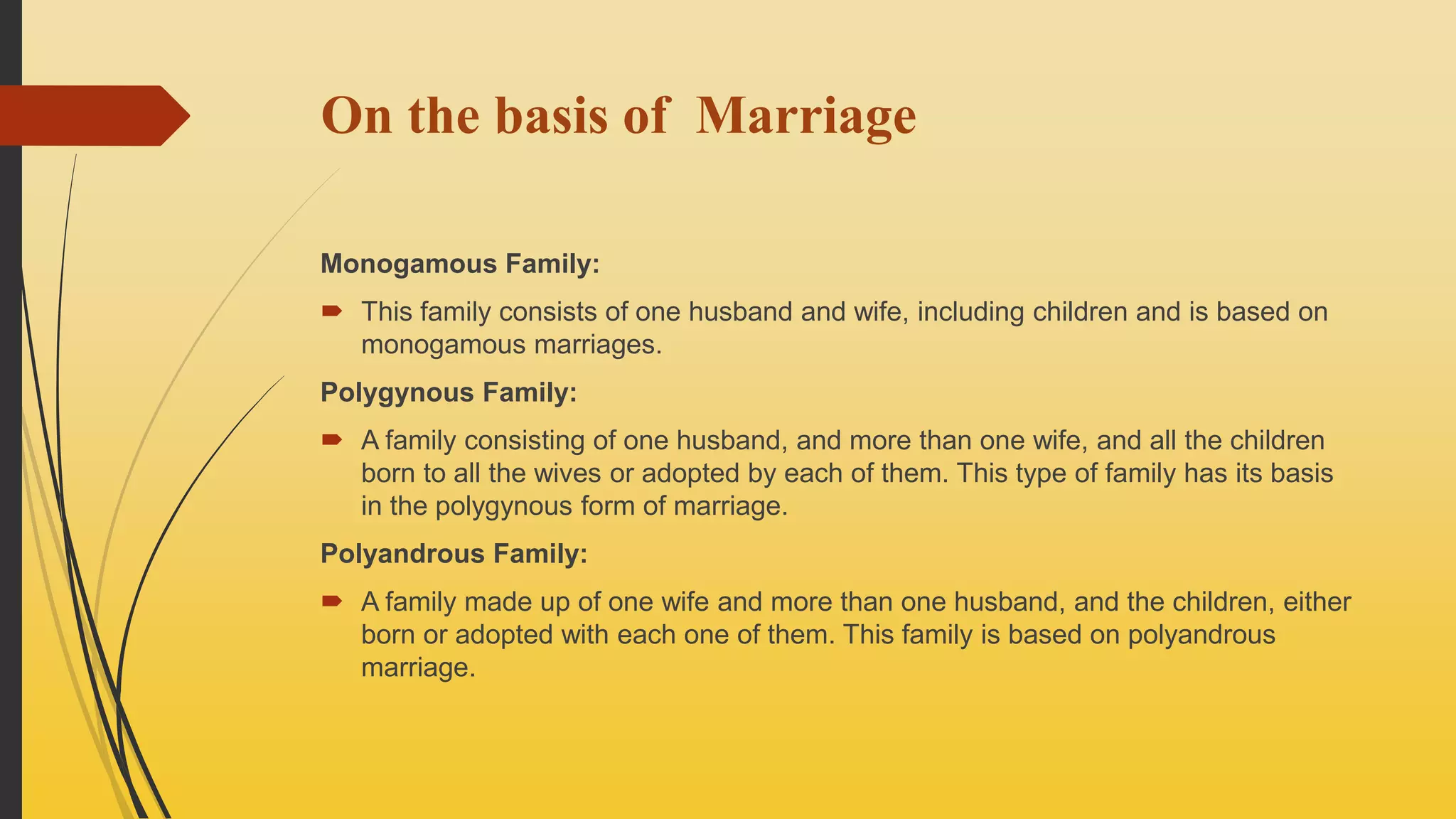 On the basis of  Marriage

Monogamous Family:

This family consists of one husband and wife, including children and is based on monogamous marriages.

Polygynous Family:

A family consisting of one husband, and more than one wife, and all the children born to all the wives or adopted by each of them. This type of family has its basis in the polygynous form of marriage.

Polyandrous Family:

A family made up of one wife and more than one husband, and the children, either born or adopted with each one of them. This family is based on polyandrous marriage.